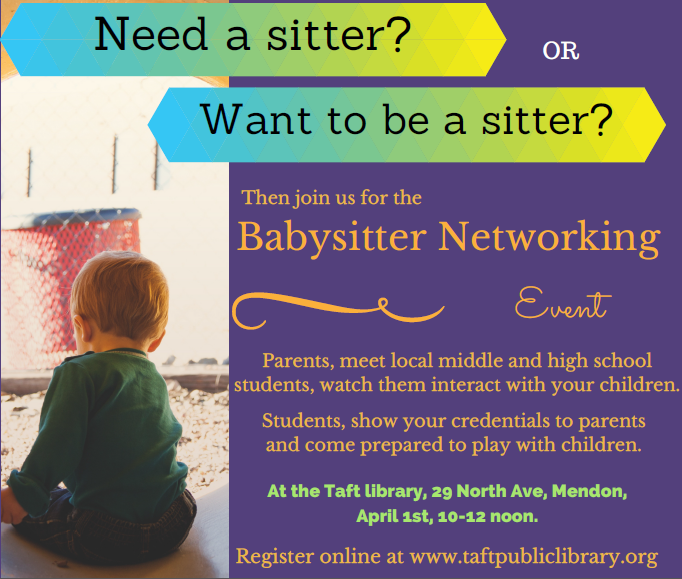 Need a sitter?

OR

Want to be a sitter?

Then join us for the

Babysitter Networking

Event

Parents, meet local middle and high school students, watch them interact with your children.

Students, show your credentials to parents and come prepared to play with children.

At the Taft library, 29 North Ave, Mendon, April 1st, 10-12 noon.

Register online at www.taftpubliclibrary.org